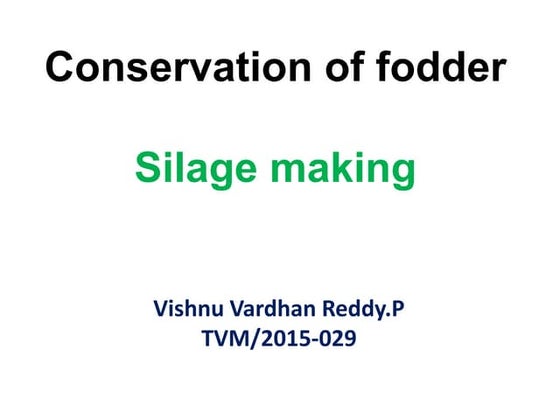 Conservation of fodder

Silage making

Vishnu Vardhan Reddy.P
TVM/2015-029